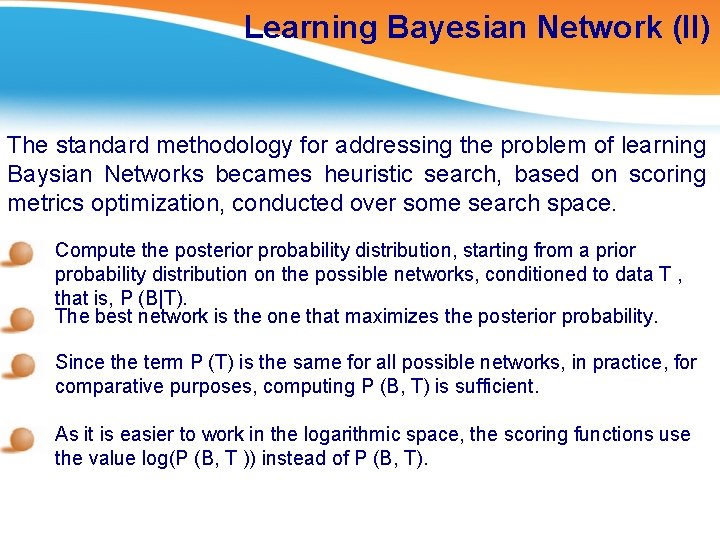 Learning Bayesian Network (II)

The standard methodology for addressing the problem of learning Baysian Networks becames heuristic search, based on scoring metrics optimization, conducted over some search space.

Compute the posterior probability distribution, starting from a prior probability distribution on the possible networks, conditioned to data T , that is, P (B|T).

The best network is the one that maximizes the posterior probability.

Since the term P (T) is the same for all possible networks, in practice, for comparative purposes, computing P (B, T) is sufficient.

As it is easier to work in the logarithmic space, the scoring functions use the value log(P (B, T )) instead of P (B, T).